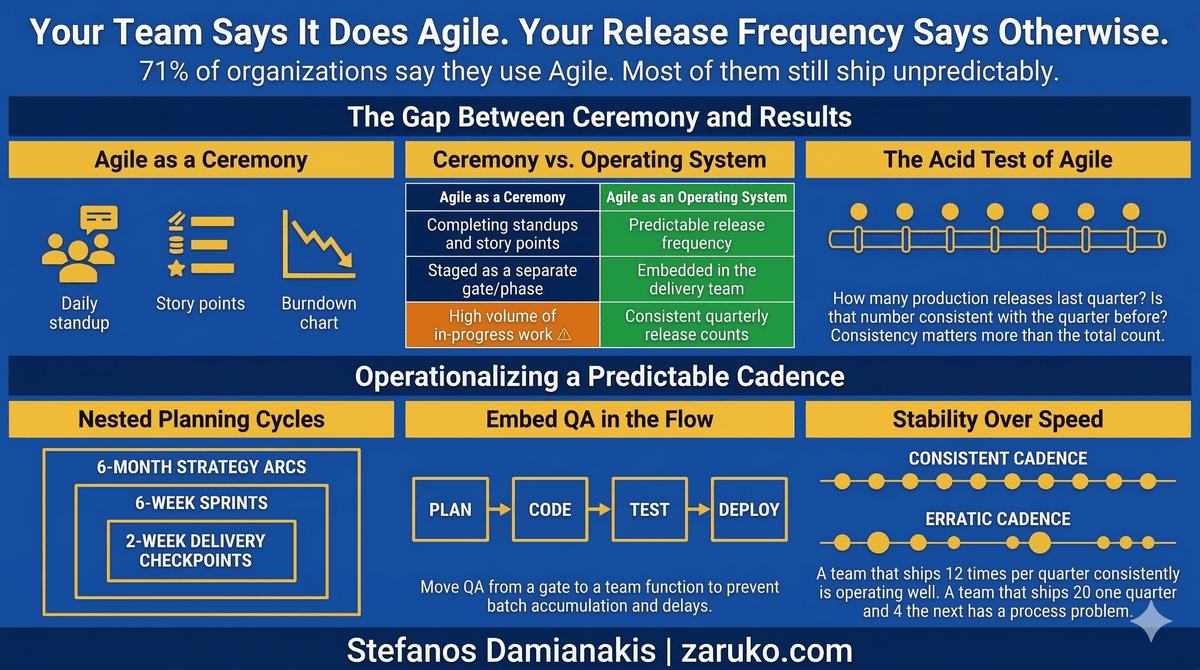 Your Team Says It Does Agile. Your Release Frequency Says Otherwise.

71% of organizations say they use Agile. Most of them still ship unpredictably.

The Gap Between Ceremony and Results

Agile as a Ceremony

Daily standup

Story points

Burndown chart

Ceremony vs. Operating System

| Agile as a Ceremony | Agile as an Operating System |
|---|---|
| Completing standups and story points | Predictable release frequency |
| Staged as a separate gate/phase | Embedded in the delivery team |
| High volume of in-progress work ⚠ | Consistent quarterly release counts |

The Acid Test of Agile

How many production releases last quarter? Is that number consistent with the quarter before? Consistency matters more than the total count.

Operationalizing a Predictable Cadence

Nested Planning Cycles

6-MONTH STRATEGY ARCS

6-WEEK SPRINTS

2-WEEK DELIVERY CHECKPOINTS

Embed QA in the Flow

PLAN

CODE

TEST

DEPLOY

Move QA from a gate to a team function to prevent batch accumulation and delays.

Stability Over Speed

CONSISTENT CADENCE

ERRATIC CADENCE

A team that ships 12 times per quarter consistently is operating well. A team that ships 20 one quarter and 4 the next has a process problem.

Stefanos Damianakis | zaruko.com